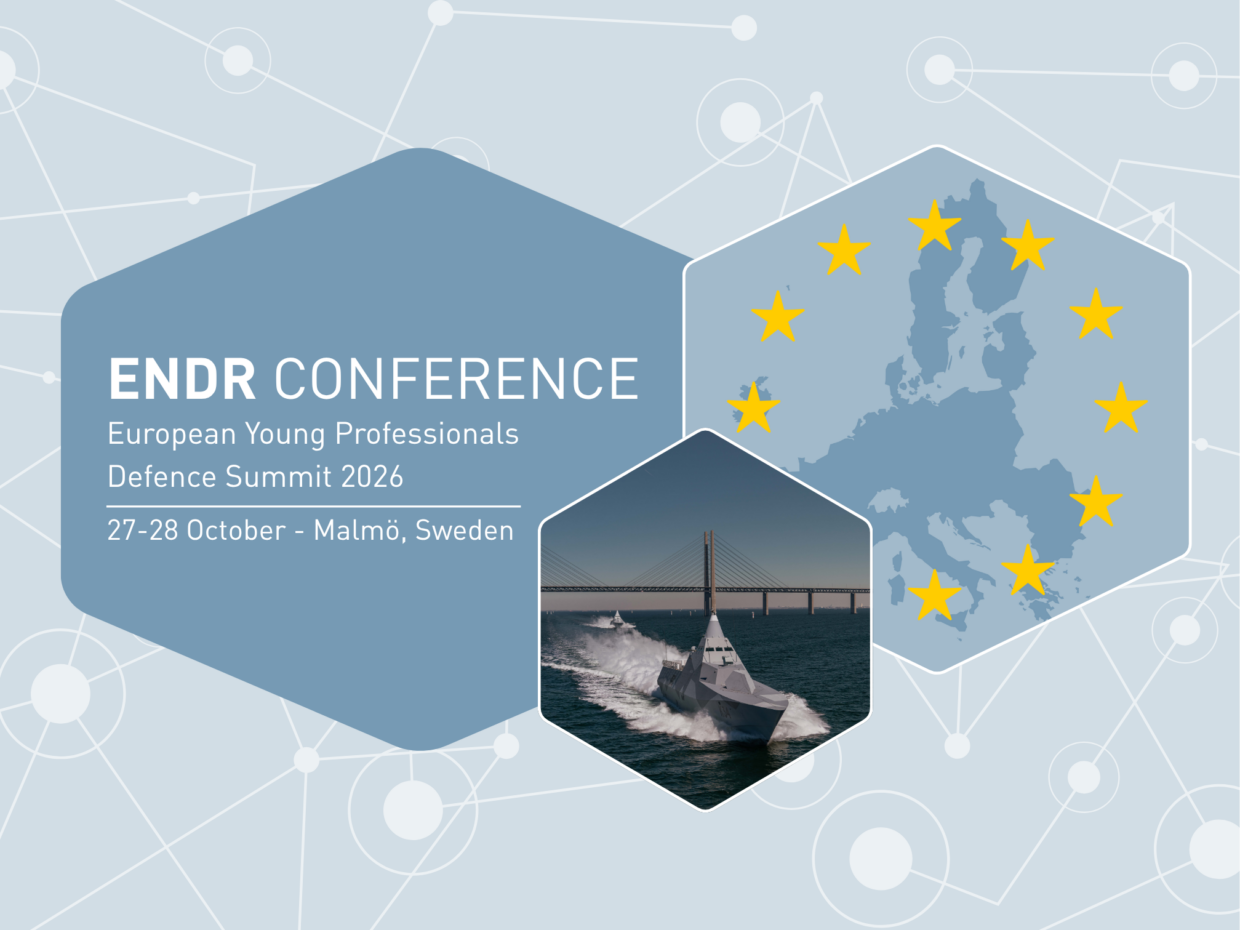 ENDR CONFERENCE
European Young Professionals Defence Summit 2026

27-28 October - Malmö, Sweden